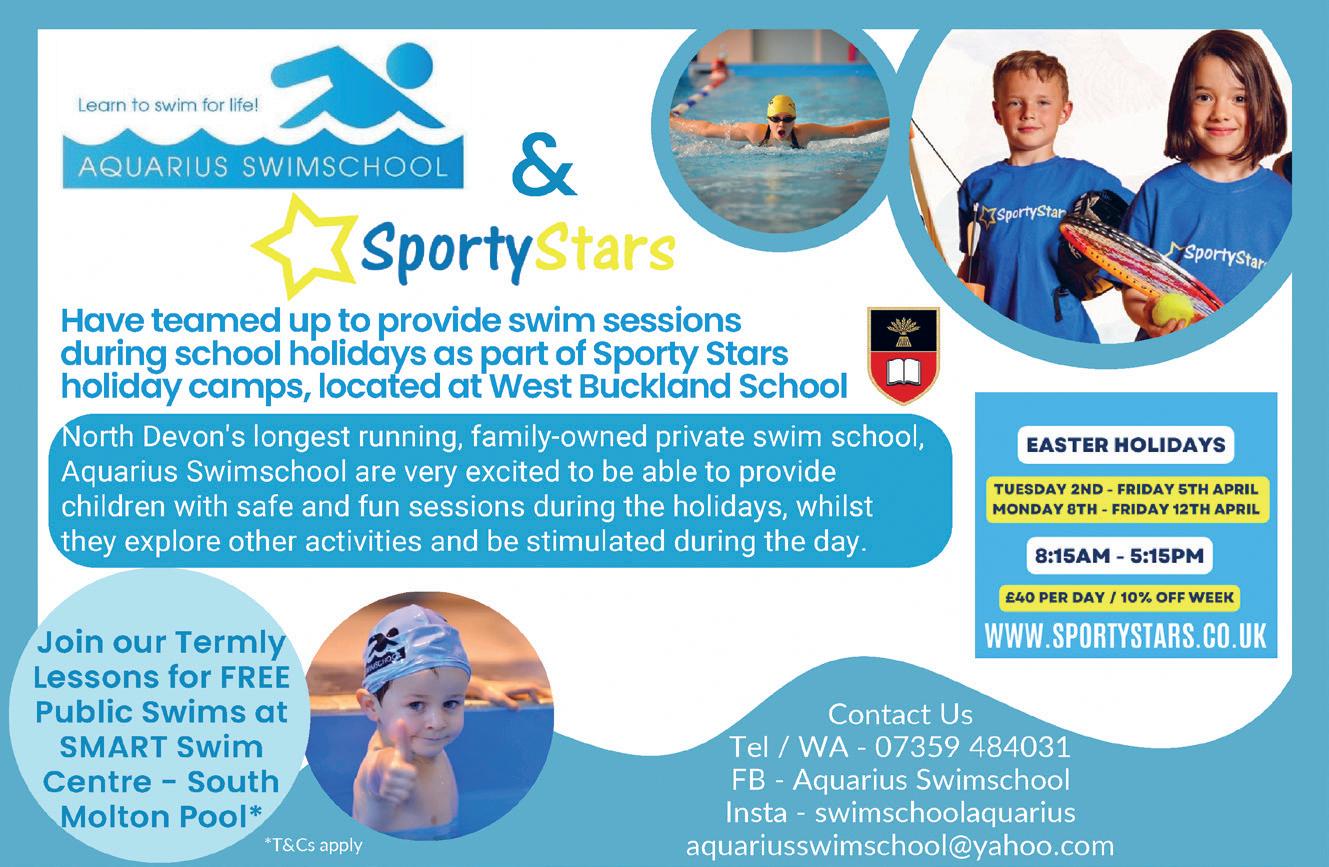 Learn to swim for life!
AQUARIUS SWIMSCHOOL

&

SportyStars

SportyStars SportyStars

Have teamed up to provide swim sessions during school holidays as part of Sporty Stars holiday camps, located at West Buckland School

North Devon's longest running, family-owned private swim school, Aquarius Swimschool are very excited to be able to provide children with safe and fun sessions during the holidays, whilst they explore other activities and be stimulated during the day.

EASTER HOLIDAYS
TUESDAY 2ND - FRIDAY 5TH APRIL
MONDAY 8TH - FRIDAY 12TH APRIL
8:15AM - 5:15PM
£40 PER DAY / 10% OFF WEEK
WWW.SPORTYSTARS.CO.UK

Join our Termly Lessons for FREE Public Swims at SMART Swim Centre - South Molton Pool*

*T&Cs apply

Contact Us
Tel / WA - 07359 484031
FB - Aquarius Swimschool
Insta - swimschoolaquarius
aquariusswimschool@yahoo.com